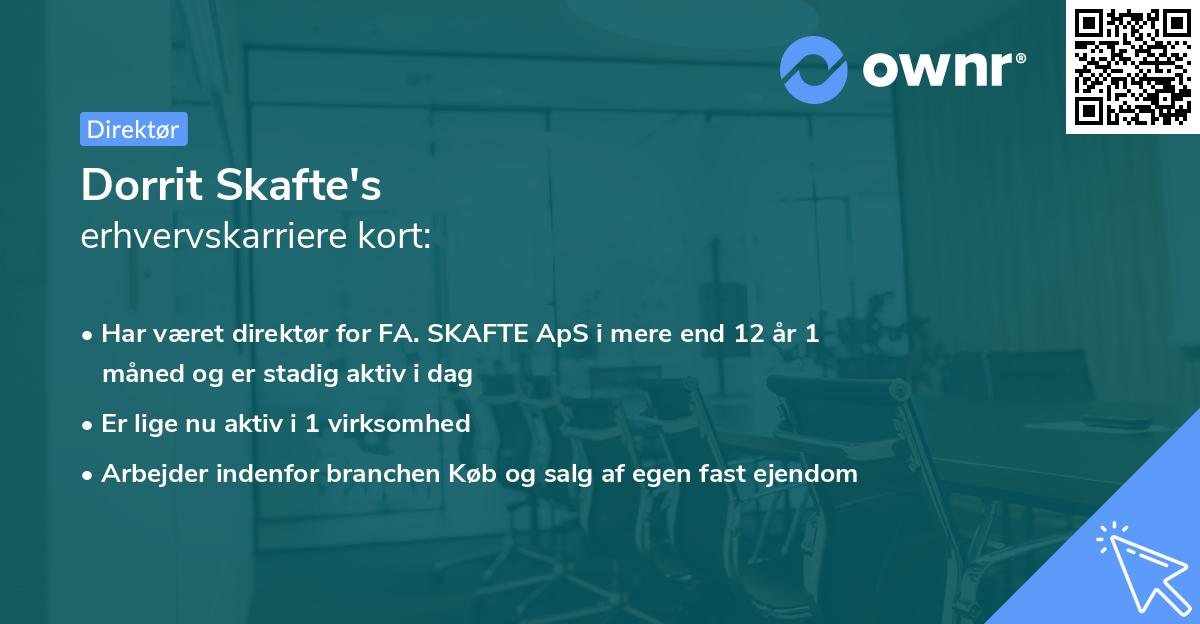 ownr®

Direktør

Dorrit Skafte's
erhvervskarriere kort:

• Har været direktør for FA. SKAFTE ApS i mere end 12 år 1 måned og er stadig aktiv i dag
• Er lige nu aktiv i 1 virksomhed
• Arbejder indenfor branchen Køb og salg af egen fast ejendom